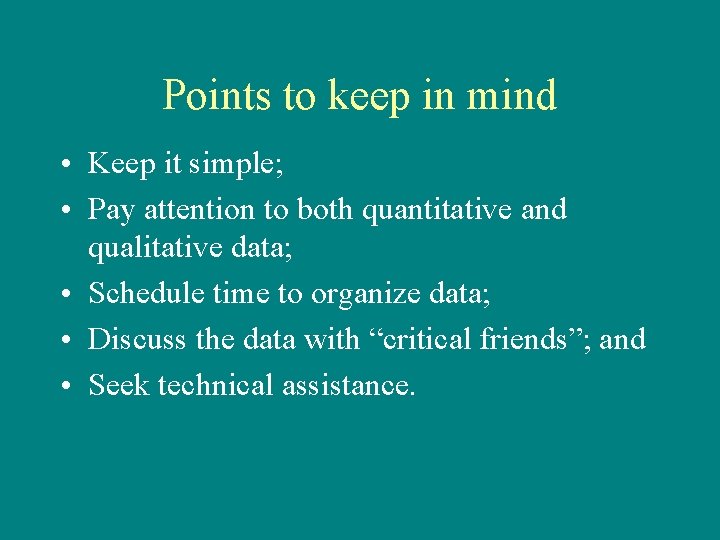 Points to keep in mind

• Keep it simple;
• Pay attention to both quantitative and qualitative data;
• Schedule time to organize data;
• Discuss the data with “critical friends”; and
• Seek technical assistance.